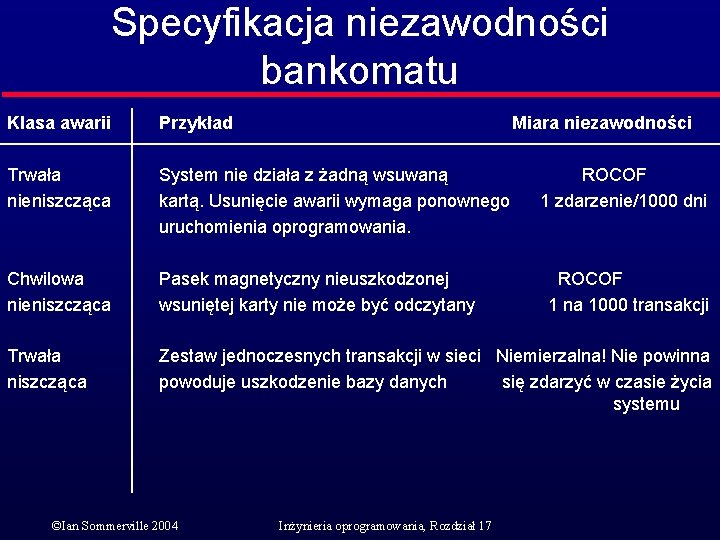 Specyfikacja niezawodności bankomatu

| Klasa awarii | Przykład | Miara niezawodności |
|---|---|---|
| Trwała nieniszcząca | System nie działa z żadną wsuwaną kartą. Usunięcie awarii wymaga ponownego uruchomienia oprogramowania. | ROCOF 1 zdarzenie/1000 dni |
| Chwilowa nieniszcząca | Pasek magnetyczny nieuszkodzonej wsuniętej karty nie może być odczytany | ROCOF 1 na 1000 transakcji |
| Trwała niszcząca | Zestaw jednoczesnych transakcji w sieci powoduje uszkodzenie bazy danych | Niemierzalna! Nie powinna się zdarzyć w czasie życia systemu |

©Ian Sommerville 2004 Inżynieria oprogramowania, Rozdział 17